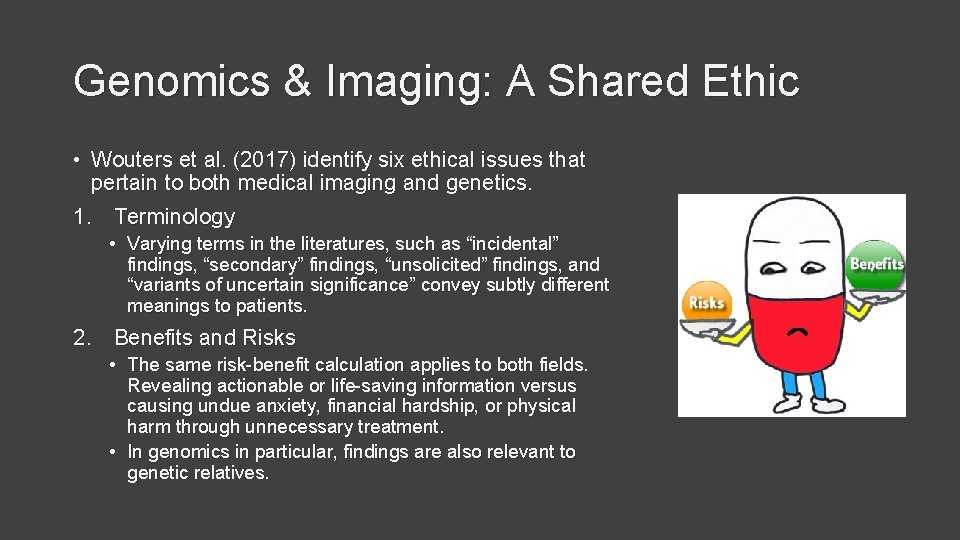 Genomics & Imaging: A Shared Ethic

• Wouters et al. (2017) identify six ethical issues that pertain to both medical imaging and genetics.

1. Terminology

• Varying terms in the literatures, such as “incidental” findings, “secondary” findings, “unsolicited” findings, and “variants of uncertain significance” convey subtly different meanings to patients.

2. Benefits and Risks

• The same risk-benefit calculation applies to both fields. Revealing actionable or life-saving information versus causing undue anxiety, financial hardship, or physical harm through unnecessary treatment.

• In genomics in particular, findings are also relevant to genetic relatives.

Risks

Benefits